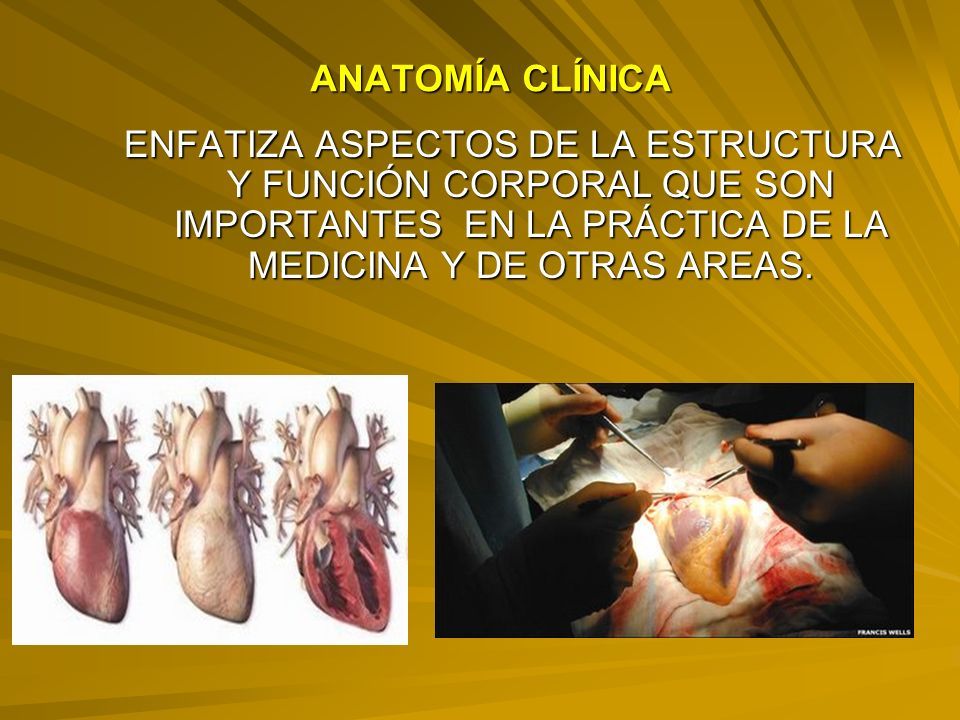 ANATOMÍA CLÍNICA

ENFATIZA ASPECTOS DE LA ESTRUCTURA Y FUNCIÓN CORPORAL QUE SON IMPORTANTES EN LA PRÁCTICA DE LA MEDICINA Y DE OTRAS AREAS.

FRANCIS WELLS